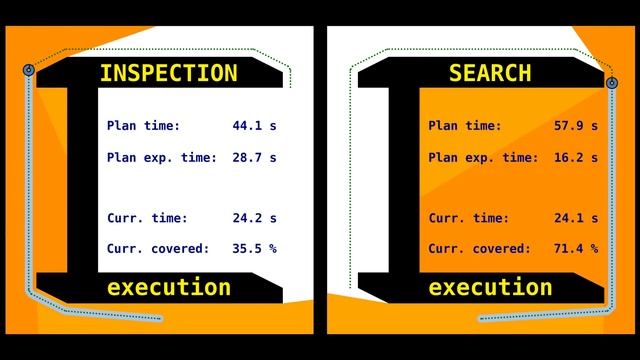 INSPECTION

Plan time: 44.1 s

Plan exp. time: 28.7 s

Curr. time: 24.2 s

Curr. covered: 35.5 %

execution

SEARCH

Plan time: 57.9 s

Plan exp. time: 16.2 s

Curr. time: 24.1 s

Curr. covered: 71.4 %

execution